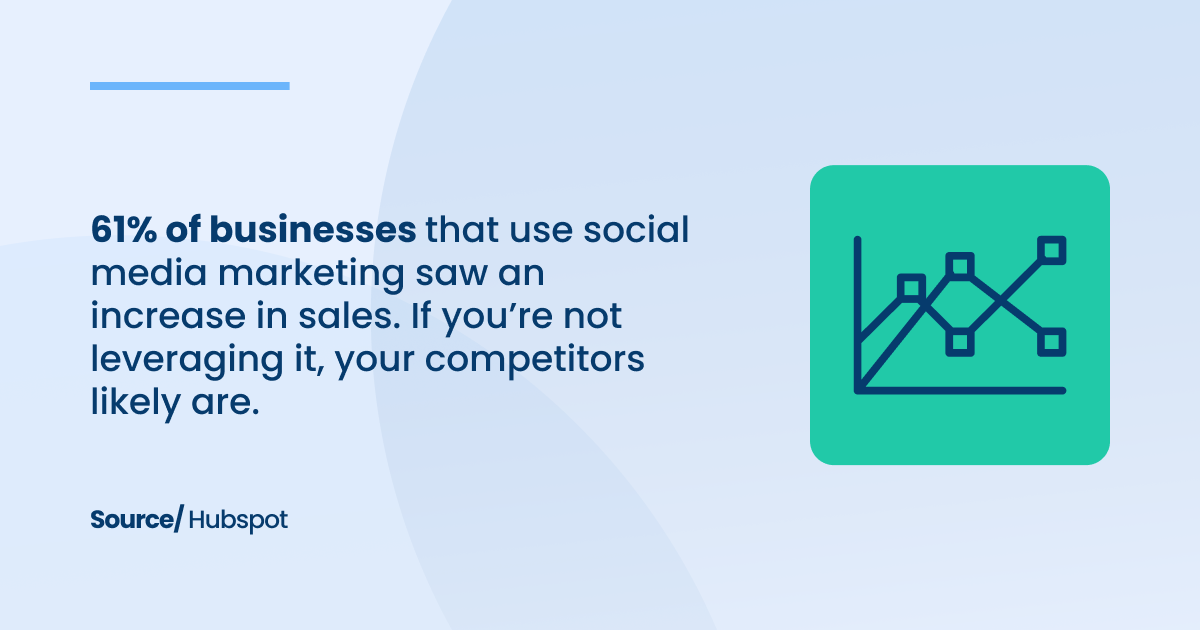 61% of businesses that use social media marketing saw an increase in sales. If you’re not leveraging it, your competitors likely are.

Source/ Hubspot